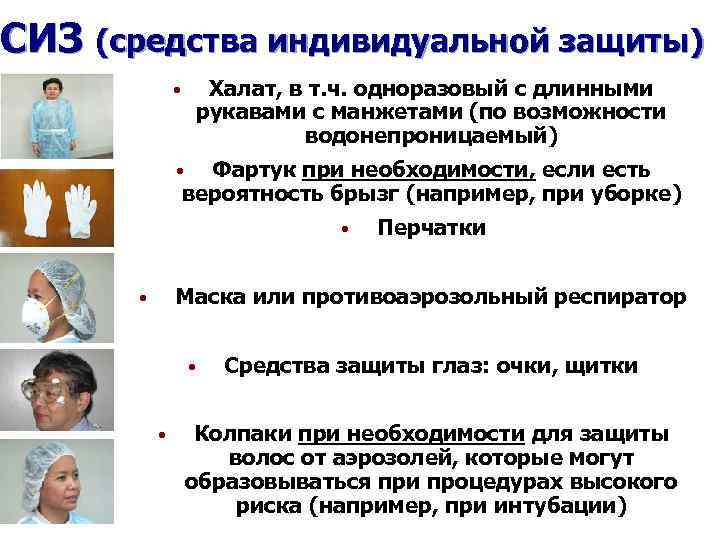 СИЗ (средства индивидуальной защиты)

• Халат, в т.ч. одноразовый с длинными рукавами с манжетами (по возможности водонепроницаемый)

• Фартук при необходимости, если есть вероятность брызг (например, при уборке)

• Перчатки

• Маска или противоаэрозольный респиратор

• Средства защиты глаз: очки, щитки

• Колпаки при необходимости для защиты волос от аэрозолей, которые могут образовываться при процедурах высокого риска (например, при интубации)